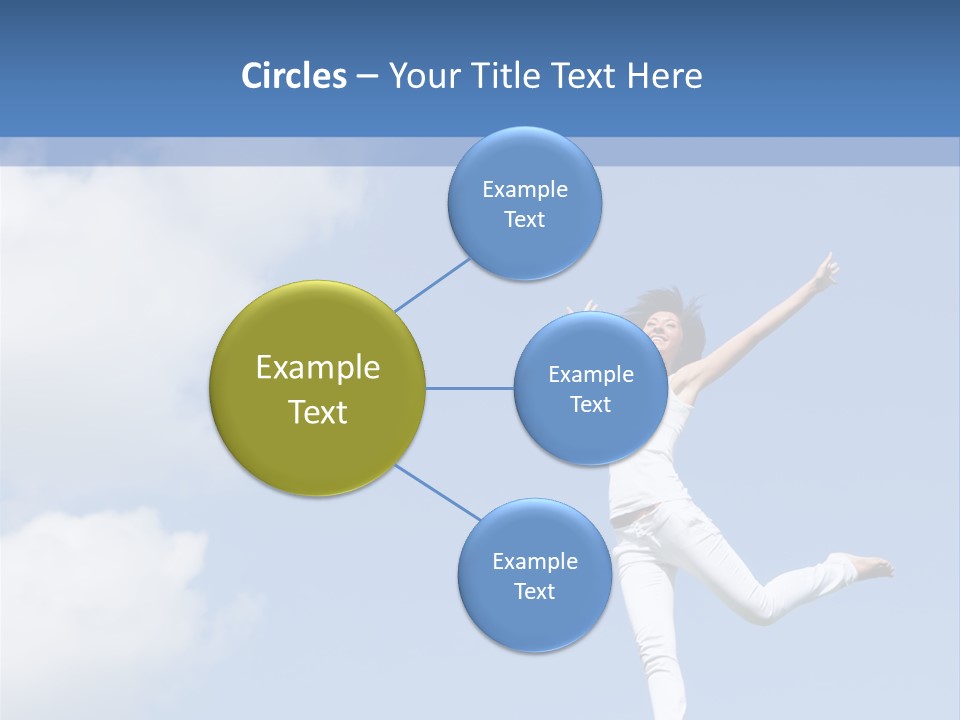 Circles – Your Title Text Here

Example Text

Example Text

Example Text

Example Text